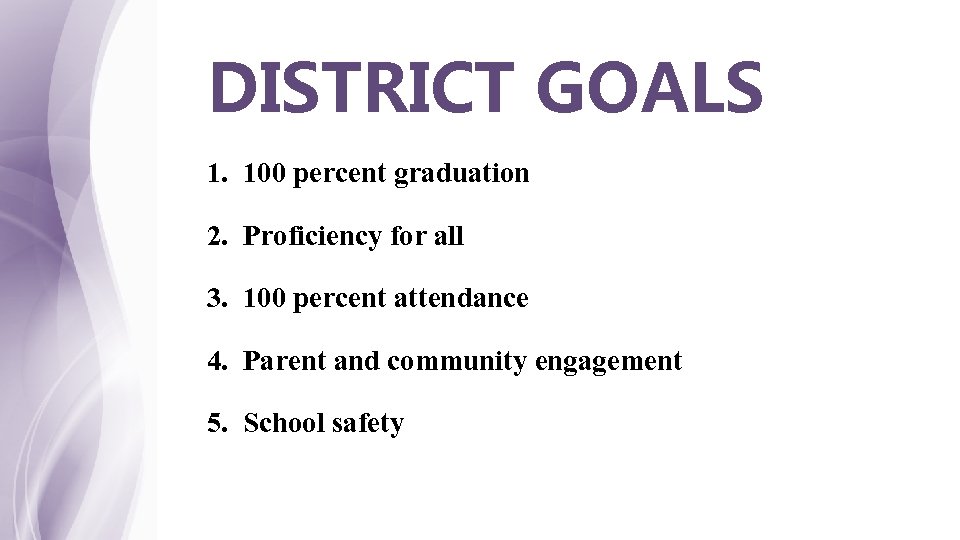 DISTRICT GOALS

1. 100 percent graduation

2. Proficiency for all

3. 100 percent attendance

4. Parent and community engagement

5. School safety